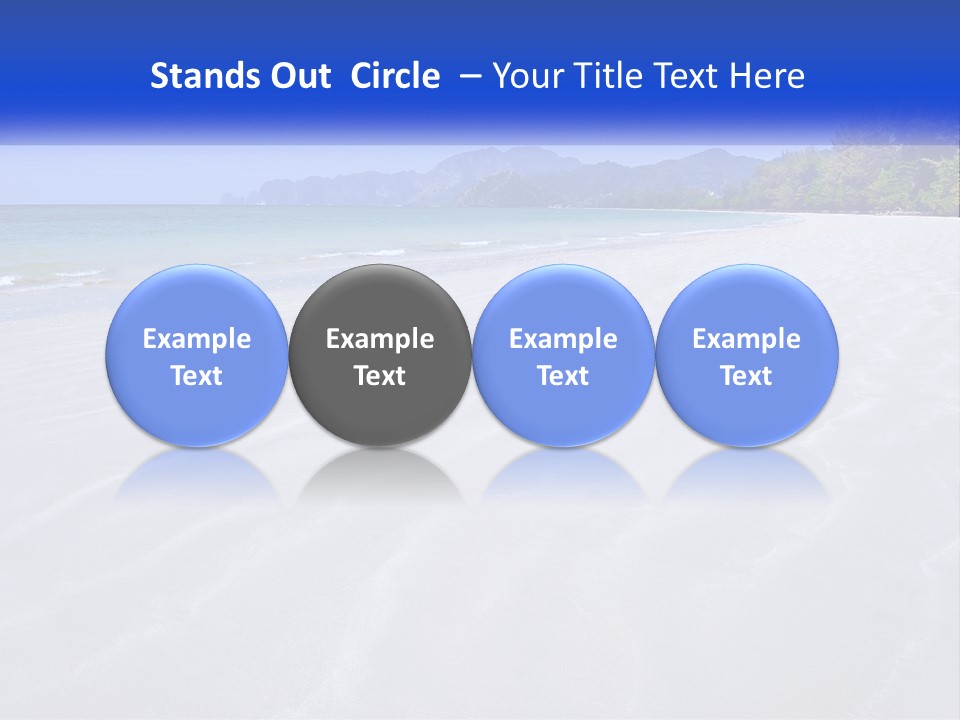 Stands Out Circle – Your Title Text Here

Example Text

Example Text

Example Text

Example Text